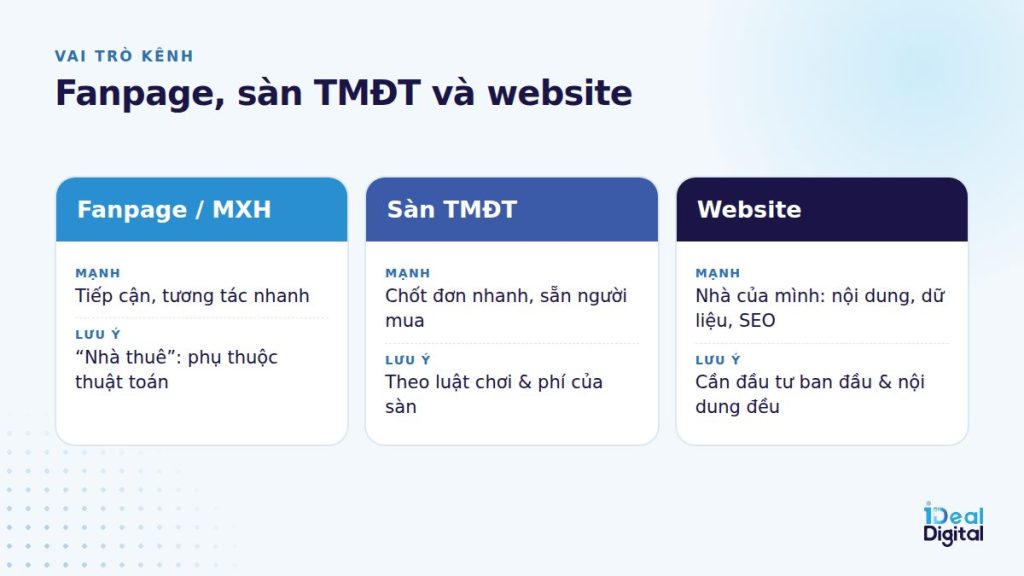 VAI TRÒ KÊNH

Fanpage, sàn TMĐT và website

Fanpage / MXH

MẠNH
Tiếp cận, tương tác nhanh

LƯU Ý
“Nhà thuê”: phụ thuộc thuật toán

Sàn TMĐT

MẠNH
Chốt đơn nhanh, sẵn người mua

LƯU Ý
Theo luật chơi & phí của sàn

Website

MẠNH
Nhà của mình: nội dung, dữ liệu, SEO

LƯU Ý
Cần đầu tư ban đầu & nội dung đều

iDeal Digital